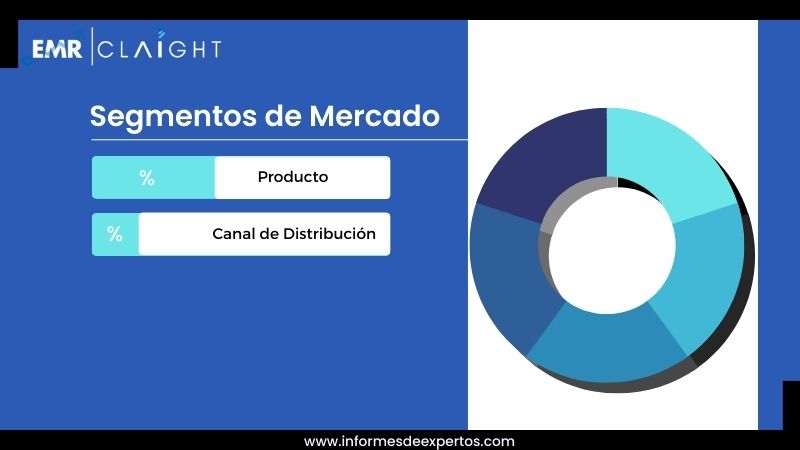 EMR | CLAIGHT

Segmentos de Mercado

% Producto

% Canal de Distribución

www.informesdeexpertos.com